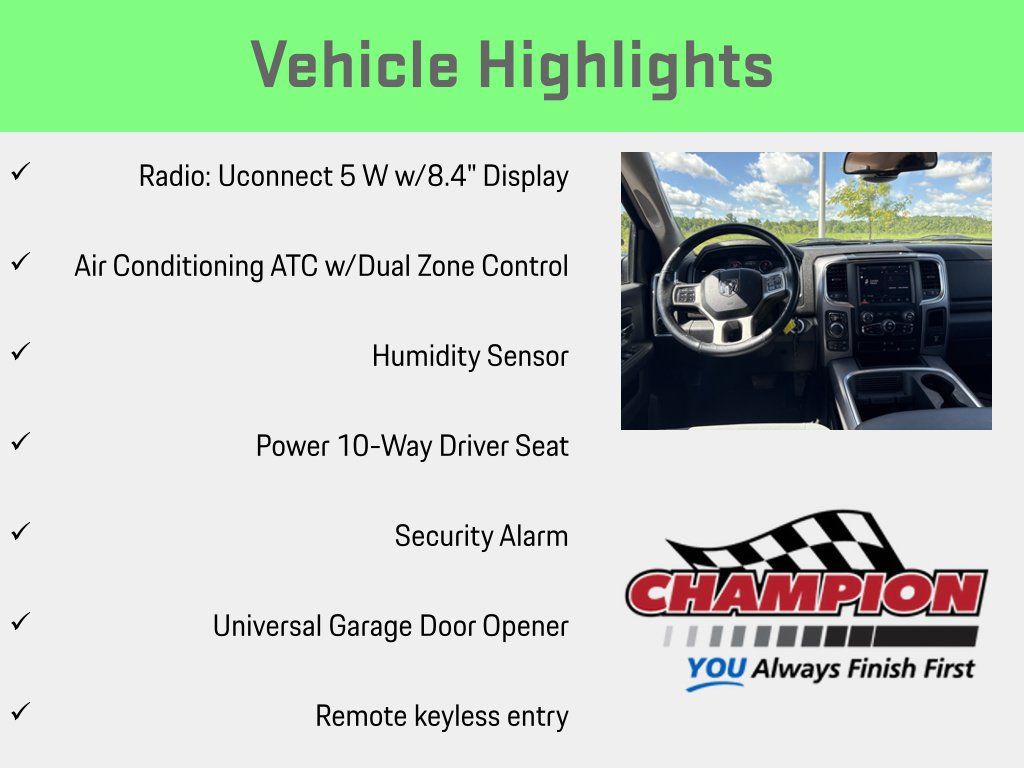 Vehicle Highlights

✓ Radio: Uconnect 5 W w/8.4" Display

✓ Air Conditioning ATC w/Dual Zone Control

✓ Humidity Sensor

✓ Power 10-Way Driver Seat

✓ Security Alarm

✓ Universal Garage Door Opener

✓ Remote keyless entry

CHAMPION
YOU Always Finish First